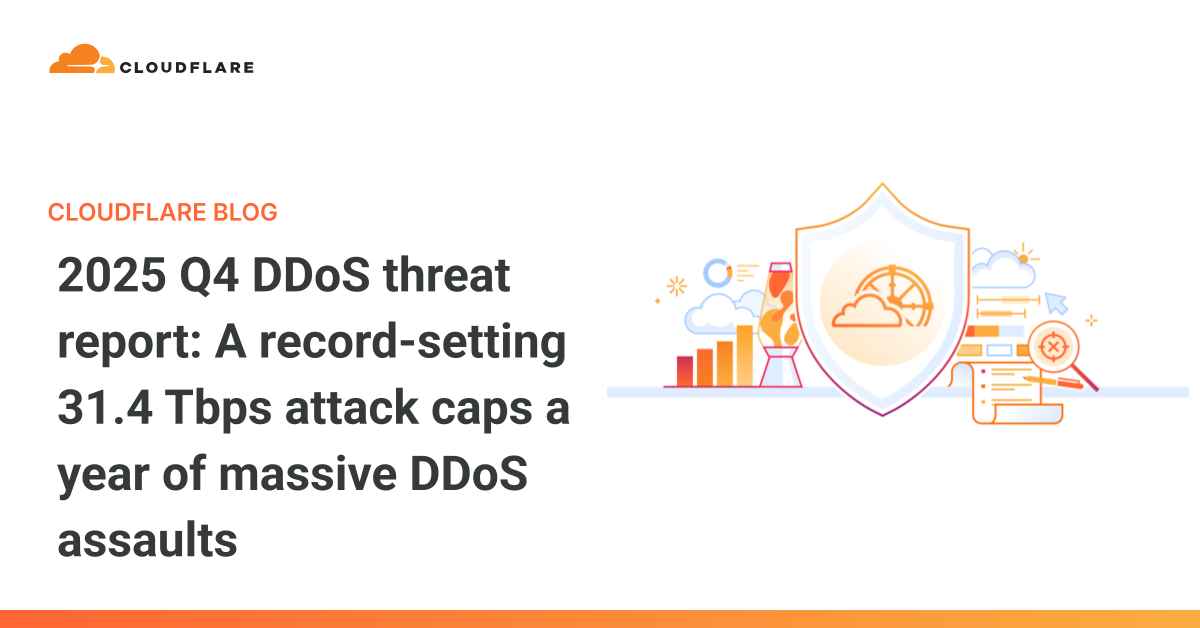 CLOUDFLARE

CLOUDFLARE BLOG

2025 Q4 DDoS threat report: A record-setting 31.4 Tbps attack caps a year of massive DDoS assaults